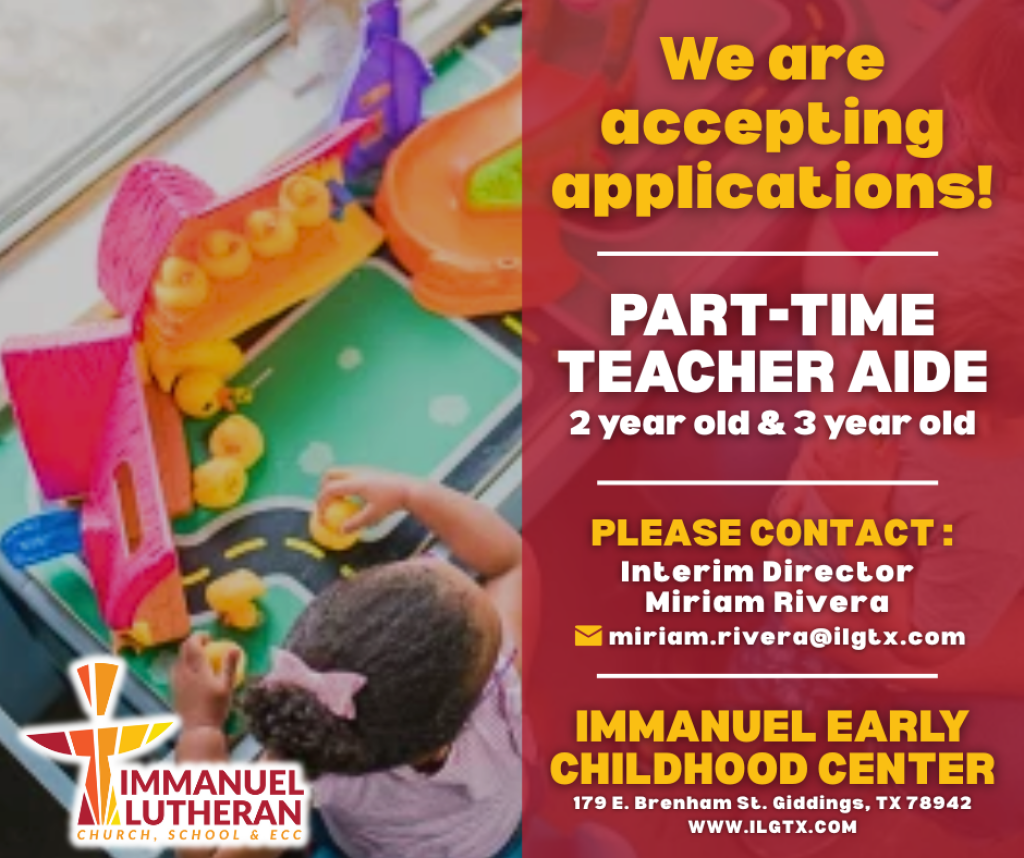 We are accepting applications!

PART-TIME TEACHER AIDE
2 year old & 3 year old

PLEASE CONTACT :
Interim Director
Miriam Rivera
miriam.rivera@ilgtx.com

IMMANUEL EARLY CHILDHOOD CENTER
179 E. Brenham St. Giddings, TX 78942
WWW.ILGTX.COM

IMMANUEL LUTHERAN
CHURCH, SCHOOL & ECC